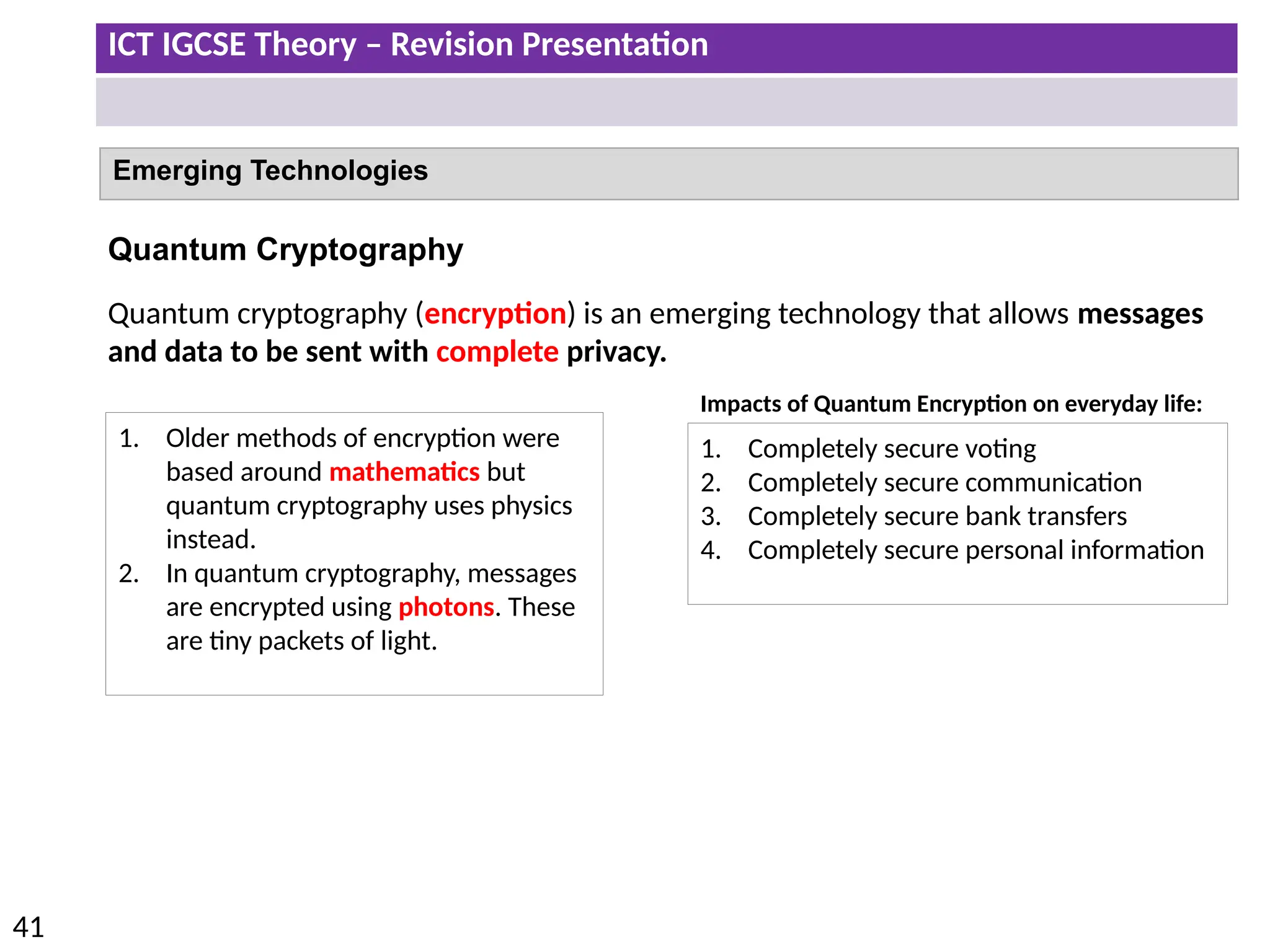 ICT IGCSE Theory – Revision Presentation

Emerging Technologies

Quantum Cryptography

Quantum cryptography (encryption) is an emerging technology that allows messages and data to be sent with complete privacy.

1. Older methods of encryption were based around mathematics but quantum cryptography uses physics instead.
2. In quantum cryptography, messages are encrypted using photons. These are tiny packets of light.

Impacts of Quantum Encryption on everyday life:

1. Completely secure voting
2. Completely secure communication
3. Completely secure bank transfers
4. Completely secure personal information

41